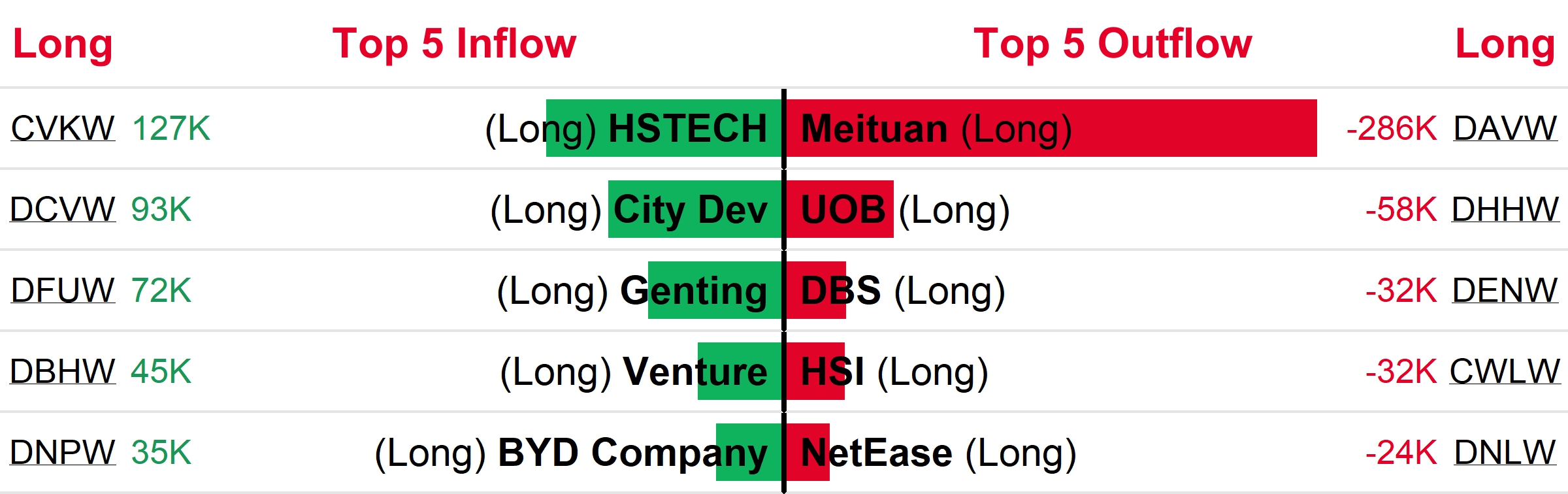 | Long | | Top 5 Inflow | Top 5 Outflow | | Long |
|---|---|---|---|---|---|
| CVKW | 127K | (Long) HSTECH | Meituan (Long) | -286K | DAVW |
| DCVW | 93K | (Long) City Dev | UOB (Long) | -58K | DHHW |
| DFUW | 72K | (Long) Genting | DBS (Long) | -32K | DENW |
| DBHW | 45K | (Long) Venture | HSI (Long) | -32K | CWLW |
| DNPW | 35K | (Long) BYD Company | NetEase (Long) | -24K | DNLW |